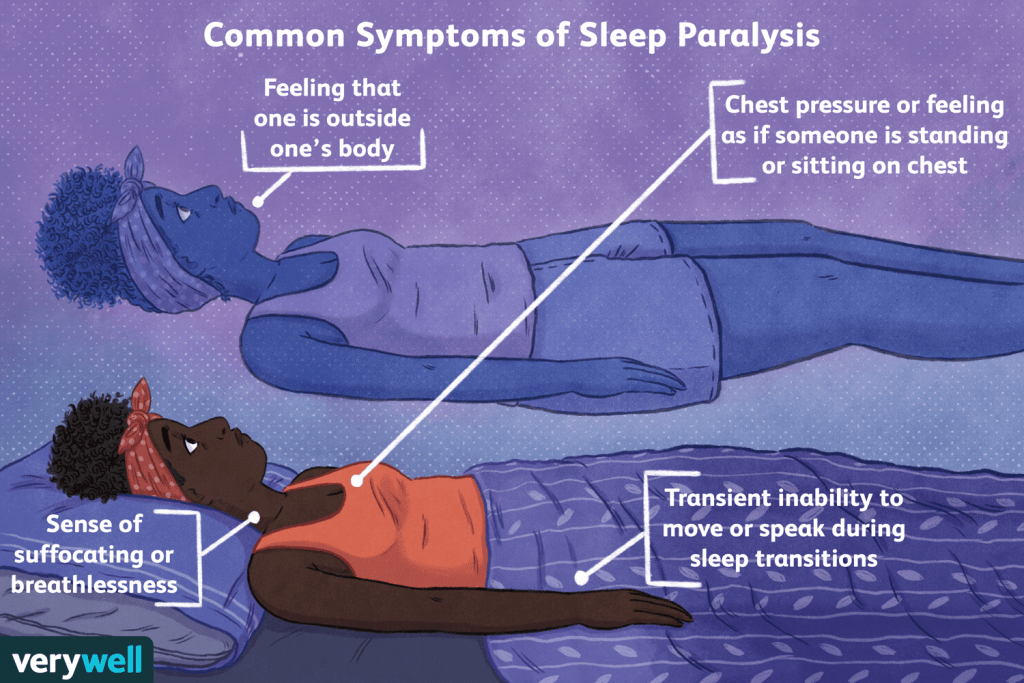 Common Symptoms of Sleep Paralysis

Feeling that one is outside one's body

Chest pressure or feeling as if someone is standing or sitting on chest

Sense of suffocating or breathlessness

Transient inability to move or speak during sleep transitions

verywell